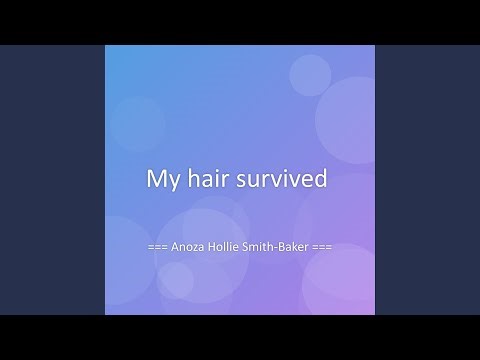 My hair survived

=== Anoza Hollie Smith-Baker ===